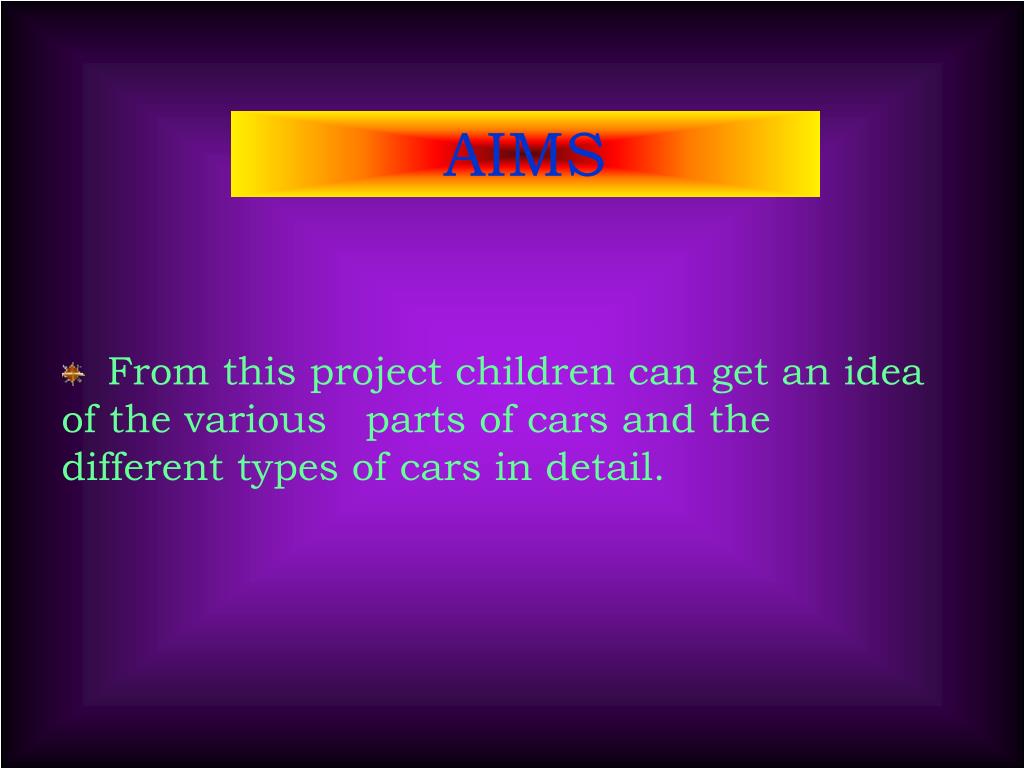 AIMS

From this project children can get an idea of the various parts of cars and the different types of cars in detail.